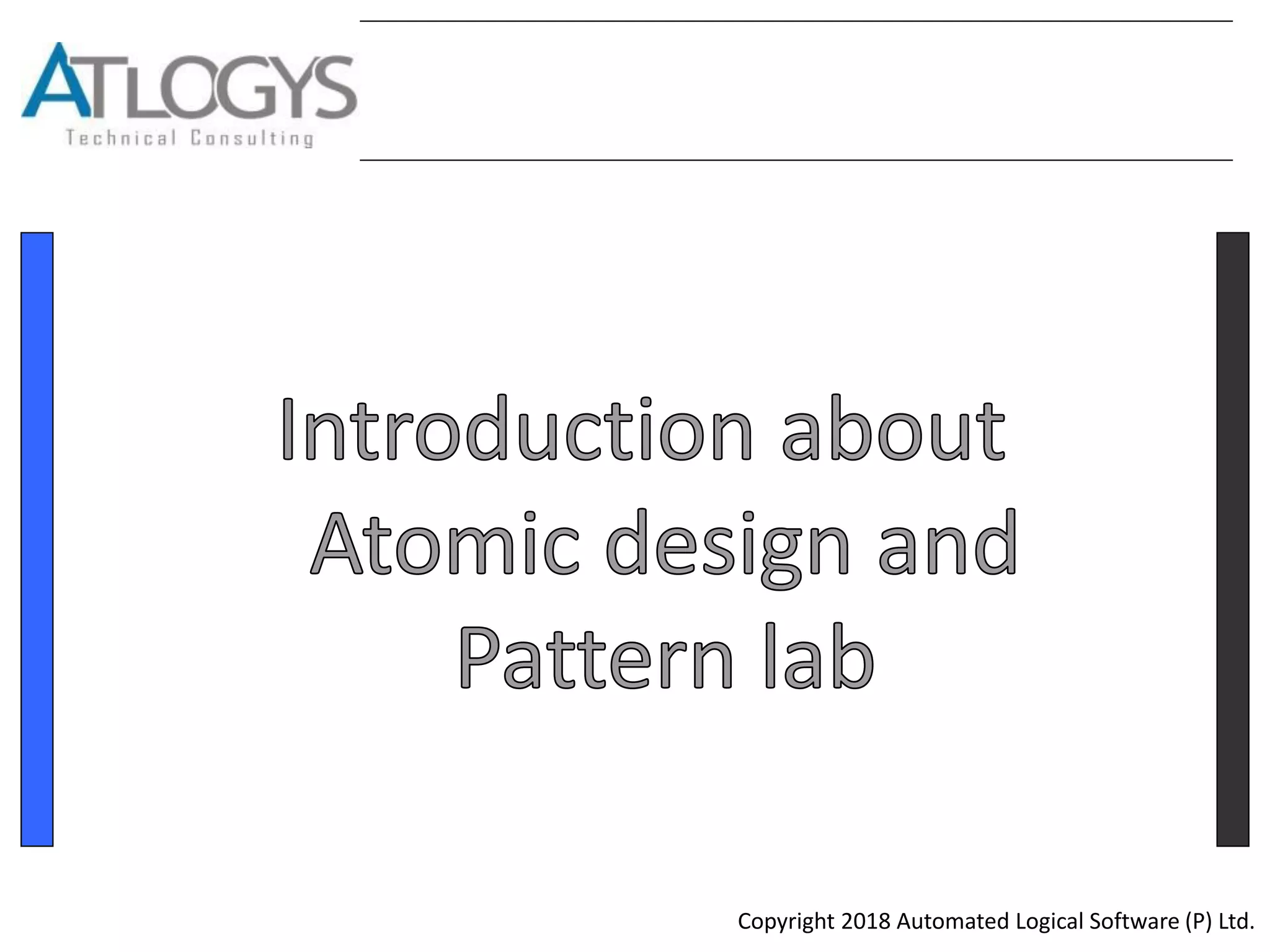 ATLOGYS
Technical Consulting

Introduction about Atomic design and Pattern lab

Copyright 2018 Automated Logical Software (P) Ltd.